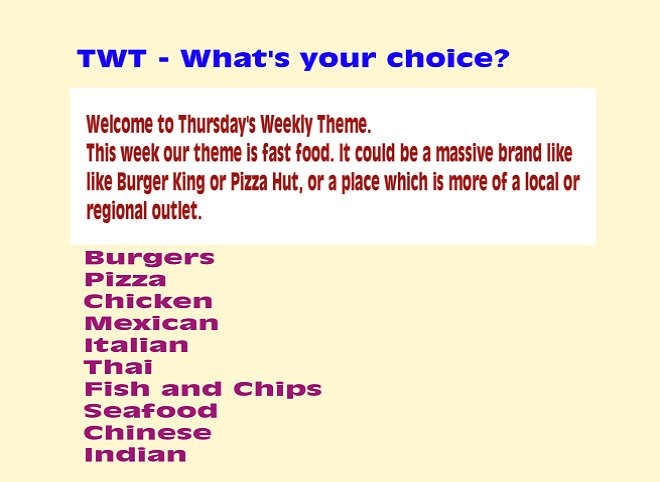 TWT - What's your choice?

Welcome to Thursday's Weekly Theme.
This week our theme is fast food. It could be a massive brand like like Burger King or Pizza Hut, or a place which is more of a local or regional outlet.

Burgers
Pizza
Chicken
Mexican
Italian
Thai
Fish and Chips
Seafood
Chinese
Indian